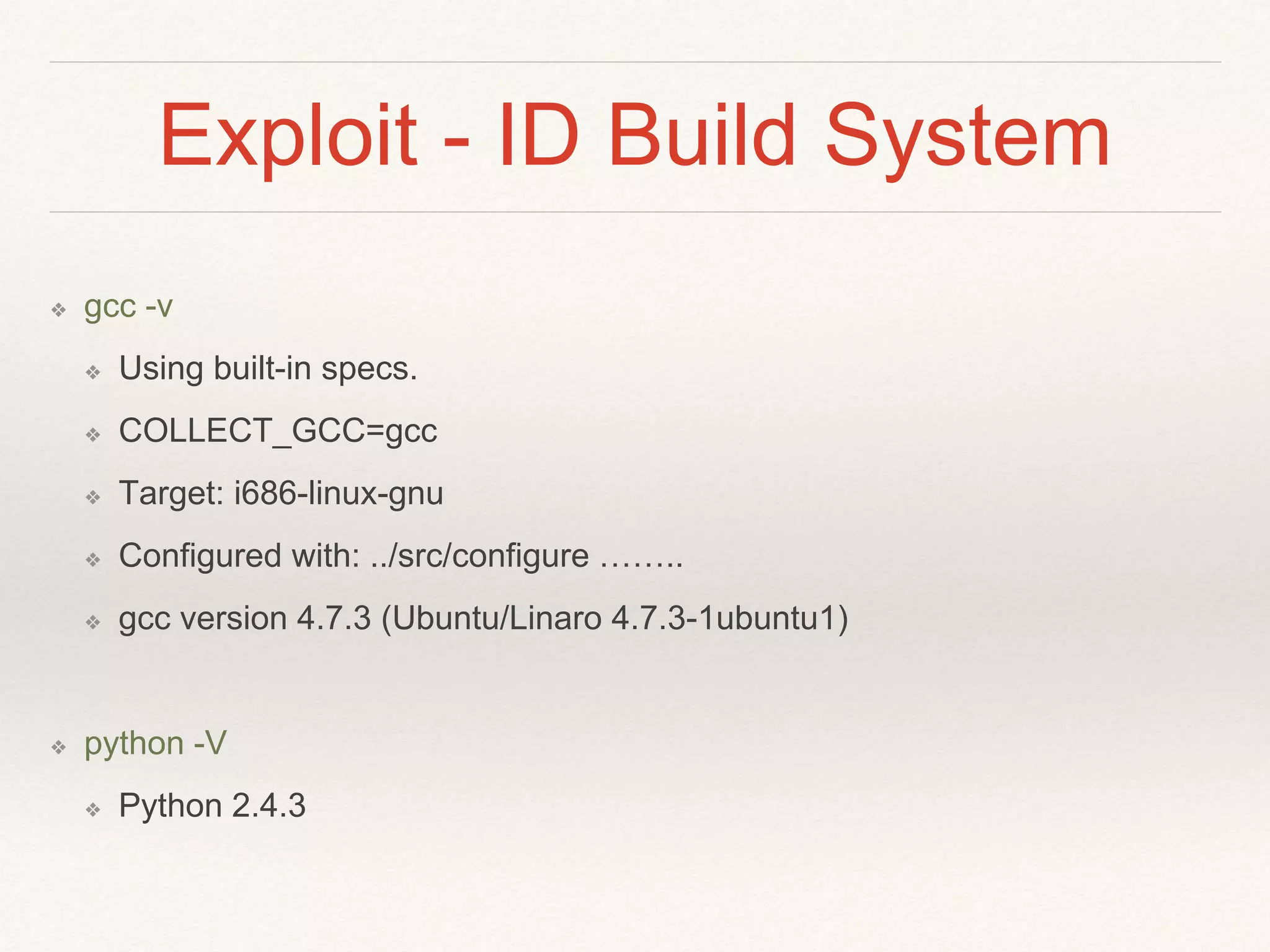 Exploit - ID Build System

❖ gcc -v

❖ Using built-in specs.

❖ COLLECT_GCC=gcc

❖ Target: i686-linux-gnu

❖ Configured with: ../src/configure ……..

❖ gcc version 4.7.3 (Ubuntu/Linaro 4.7.3-1ubuntu1)

❖ python -V

❖ Python 2.4.3